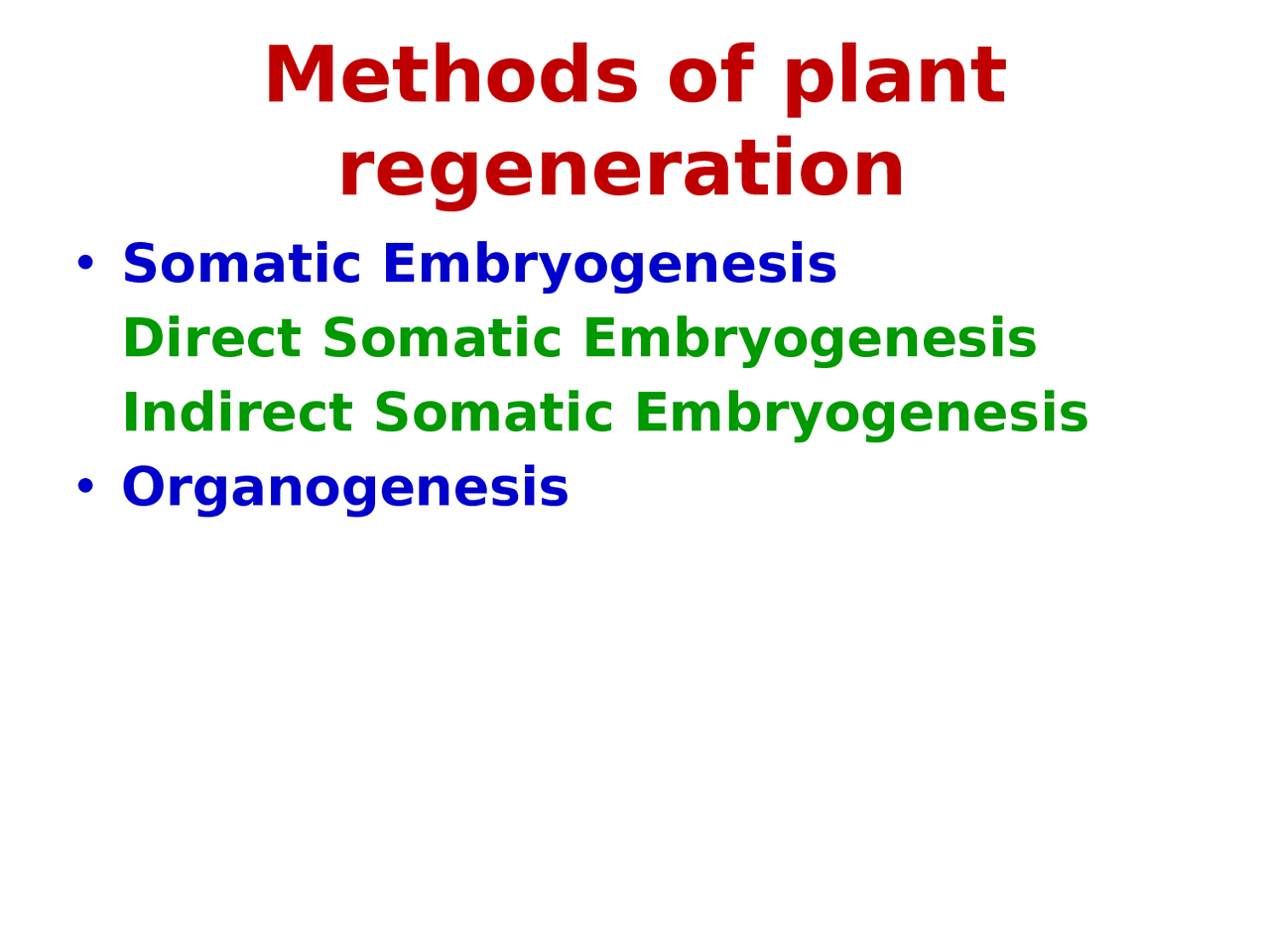 Methods of plant regeneration

• Somatic Embryogenesis
Direct Somatic Embryogenesis
Indirect Somatic Embryogenesis
• Organogenesis